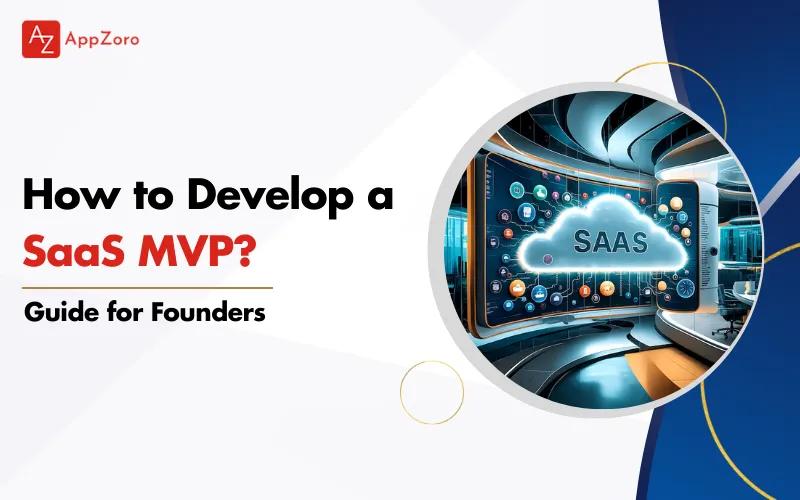 AZ AppZoro

How to Develop a SaaS MVP?

Guide for Founders

SAAS